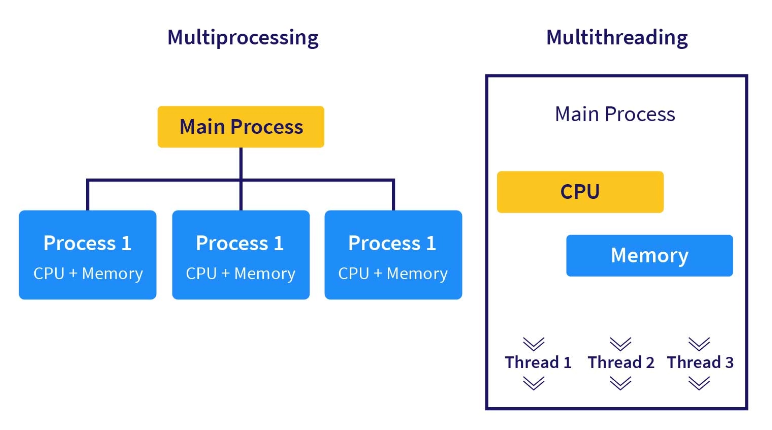 Multiprocessing

Main Process

Process 1
CPU + Memory

Process 1
CPU + Memory

Process 1
CPU + Memory

Multithreading

Main Process

CPU

Memory

Thread 1

Thread 2

Thread 3